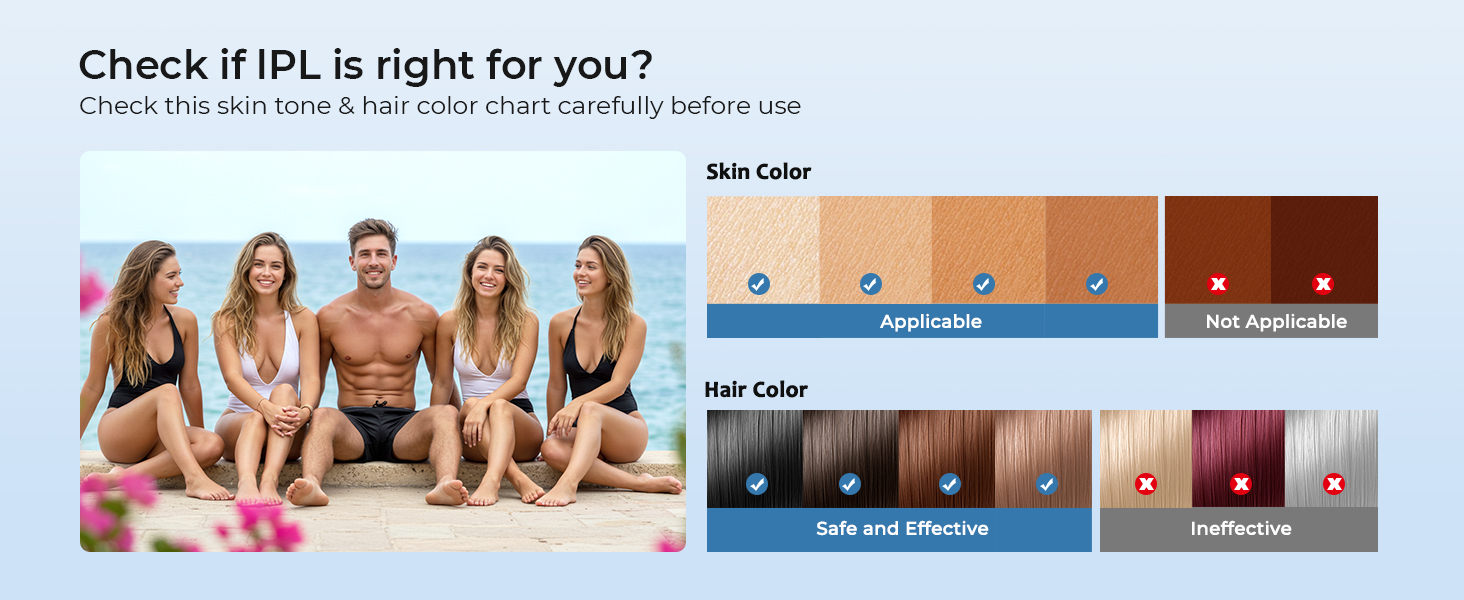 Check if IPL is right for you?
Check this skin tone & hair color chart carefully before use

Skin Color

Applicable

Not Applicable

Hair Color

Safe and Effective

Ineffective